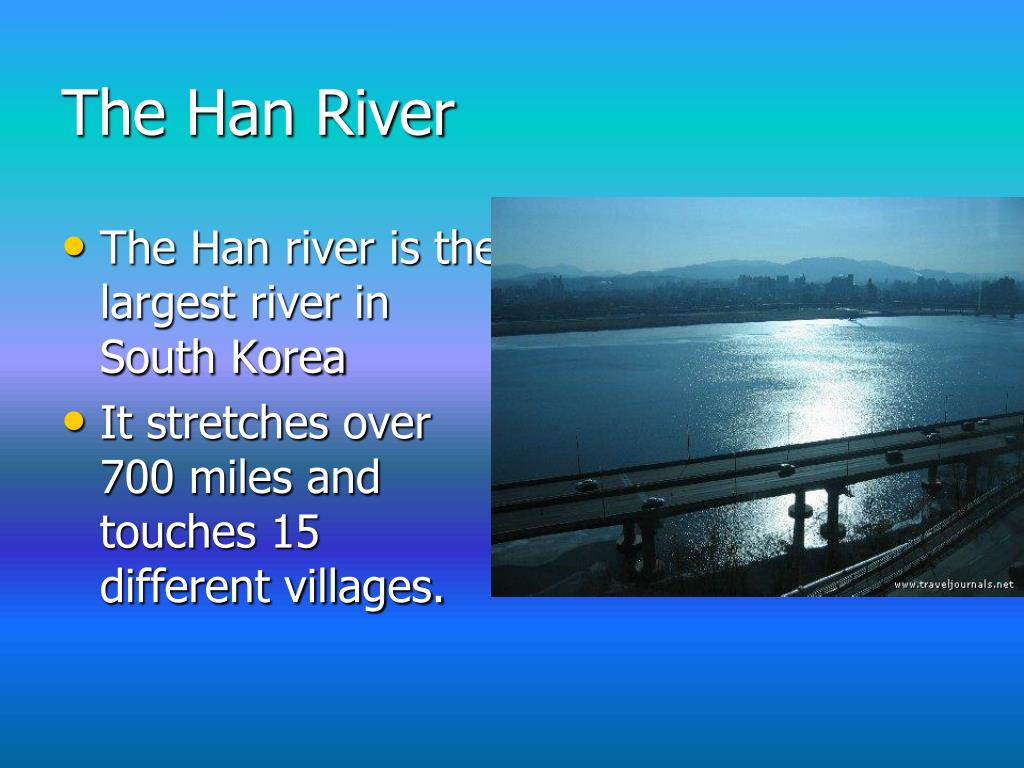 The Han River

• The Han river is the largest river in South Korea
• It stretches over 700 miles and touches 15 different villages.

www.traveljournals.net